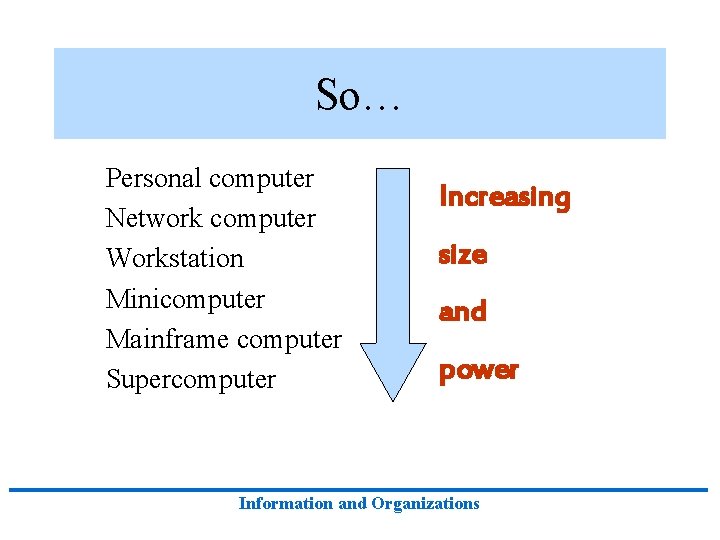 So…

Personal computer
Network computer
Workstation
Minicomputer
Mainframe computer
Supercomputer

Increasing
size
and
power

Information and Organizations